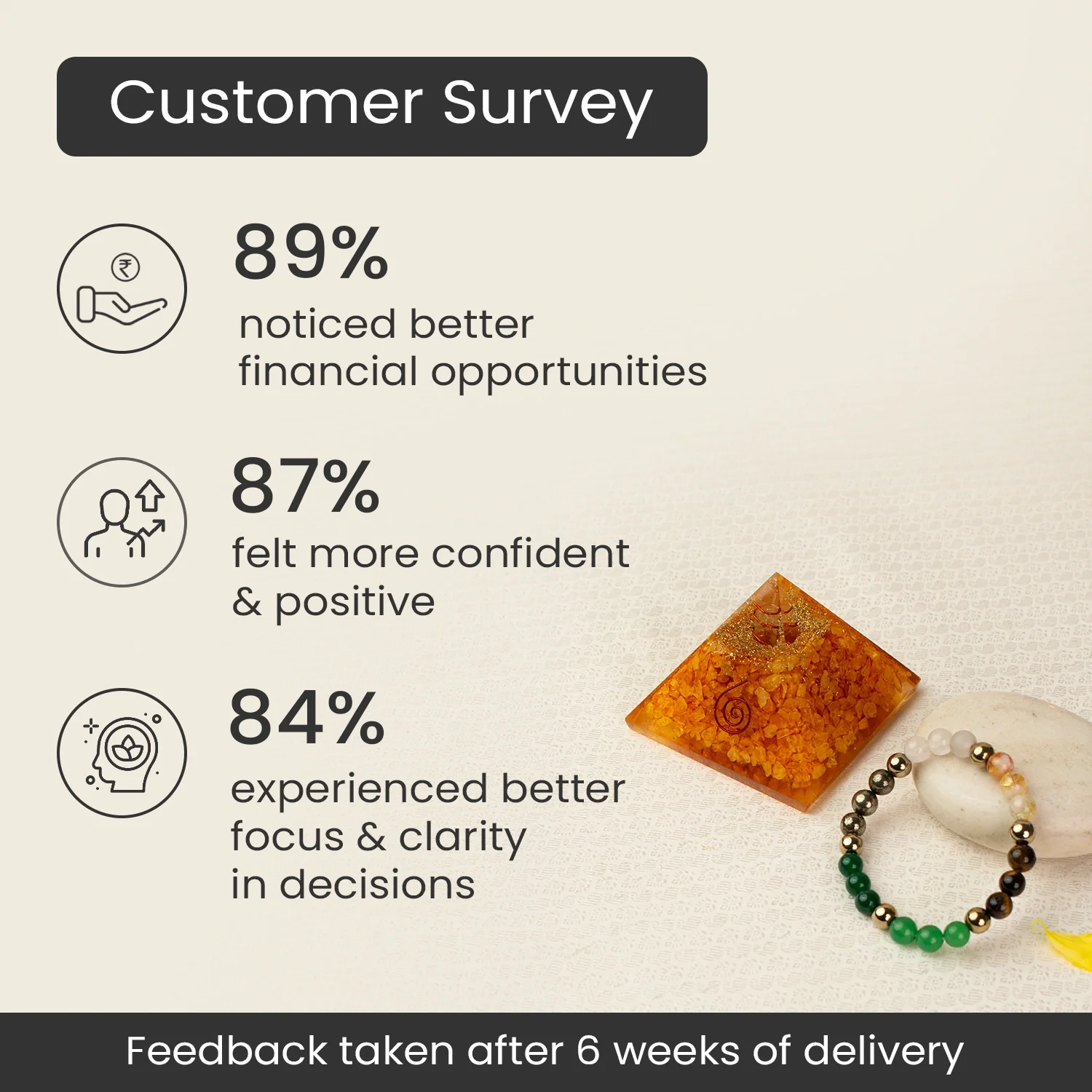 Customer Survey

₹

89%
noticed better financial opportunities

87%
felt more confident & positive

84%
experienced better focus & clarity in decisions

Feedback taken after 6 weeks of delivery